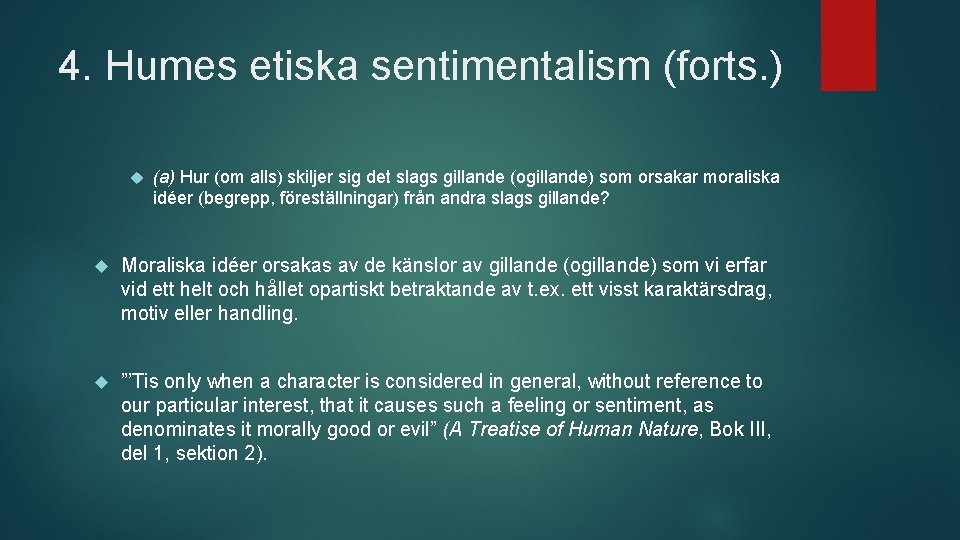 4. Humes etiska sentimentalism (forts.)

(a) Hur (om alls) skiljer sig det slags gillande (ogillande) som orsakar moraliska idéer (begrepp, föreställningar) från andra slags gillande?

Moraliska idéer orsakas av de känslor av gillande (ogillande) som vi erfar vid ett helt och hållet opartiskt betraktande av t.ex. ett visst karaktärsdrag, motiv eller handling.

”’Tis only when a character is considered in general, without reference to our particular interest, that it causes such a feeling or sentiment, as denominates it morally good or evil” (A Treatise of Human Nature, Bok III, del 1, sektion 2).